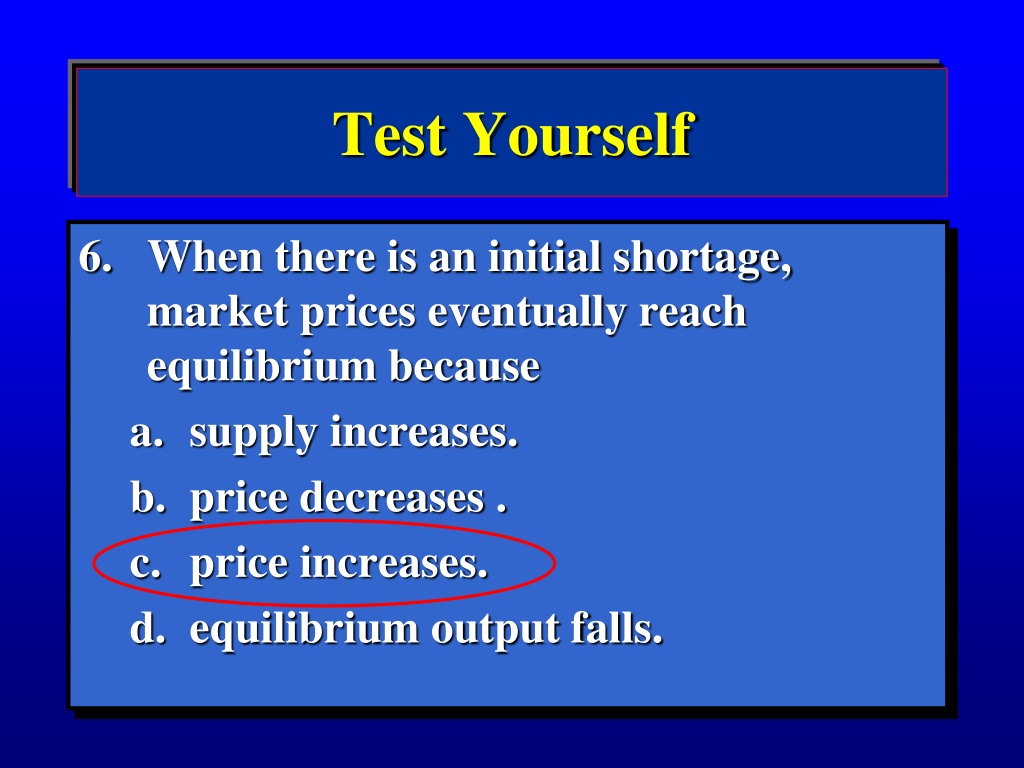 Test Yourself

6. When there is an initial shortage, market prices eventually reach equilibrium because

a. supply increases.

b. price decreases .

c. price increases.

d. equilibrium output falls.